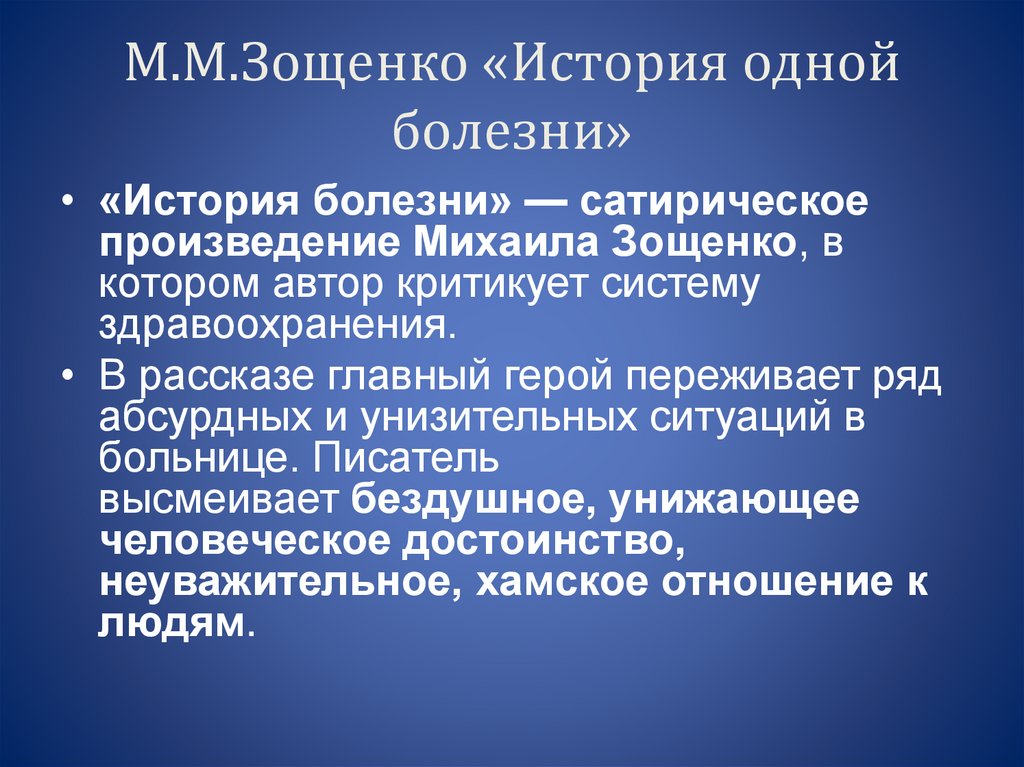 М.М.Зощенко «История одной болезни»

• «История болезни» — сатирическое произведение Михаила Зощенко, в котором автор критикует систему здравоохранения.
• В рассказе главный герой переживает ряд абсурдных и унизительных ситуаций в больнице. Писатель высмеивает бездушное, унижающее человеческое достоинство, неуважительное, хамское отношение к людям.